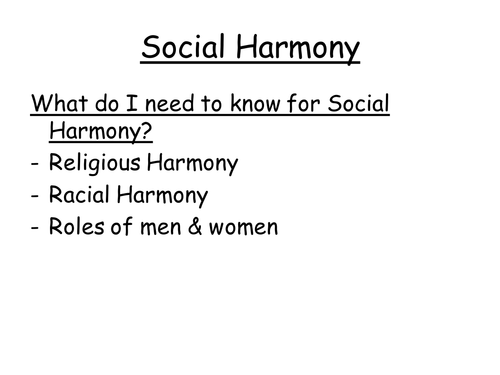 Social Harmony

What do I need to know for Social Harmony?
- Religious Harmony
- Racial Harmony
- Roles of men & women